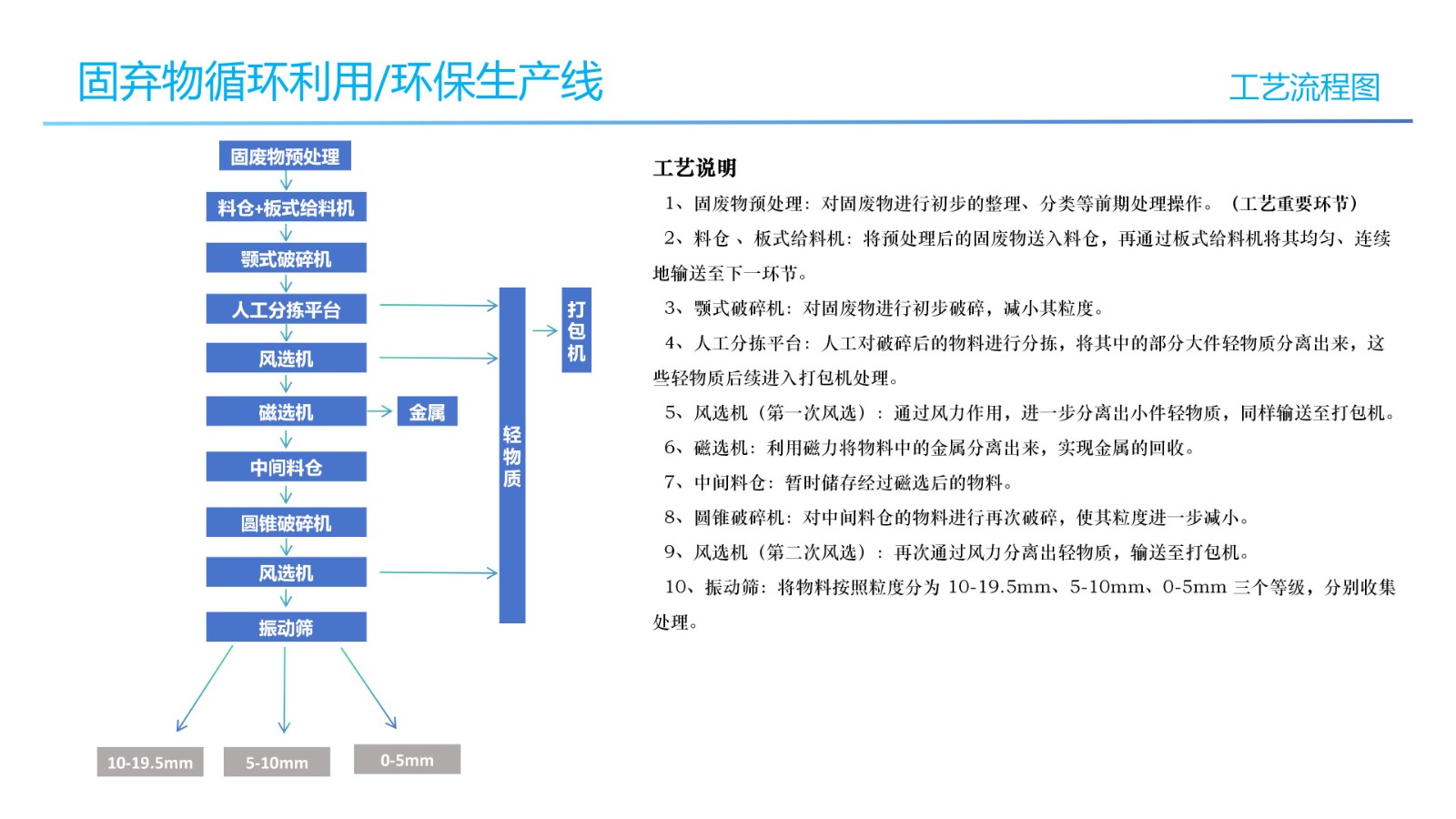 固弃物循环利用/环保生产线

工艺流程图

固废物预处理

料仓+板式给料机

颚式破碎机

人工分拣平台

风选机

磁选机

金属

中间料仓

圆锥破碎机

风选机

振动筛

轻物质

打包机

10-19.5mm

5-10mm

0-5mm

工艺说明

1、固废物预处理：对固废物进行初步的整理、分类等前期处理操作。（工艺重要环节）

2、料仓 、板式给料机：将预处理后的固废物送入料仓，再通过板式给料机将其均匀、连续地输送至下一环节。

3、颚式破碎机：对固废物进行初步破碎，减小其粒度。

4、人工分拣平台：人工对破碎后的物料进行分拣，将其中的部分大件轻物质分离出来，这些轻物质后续进入打包机处理。

5、风选机（第一次风选）：通过风力作用，进一步分离出小件轻物质，同样输送至打包机。

6、磁选机：利用磁力将物料中的金属分离出来，实现金属的回收。

7、中间料仓：暂时储存经过磁选后的物料。

8、圆锥破碎机：对中间料仓的物料进行再次破碎，使其粒度进一步减小。

9、风选机（第二次风选）：再次通过风力分离出轻物质，输送至打包机。

10、振动筛：将物料按照粒度分为 10-19.5mm、5-10mm、0-5mm 三个等级，分别收集处理。